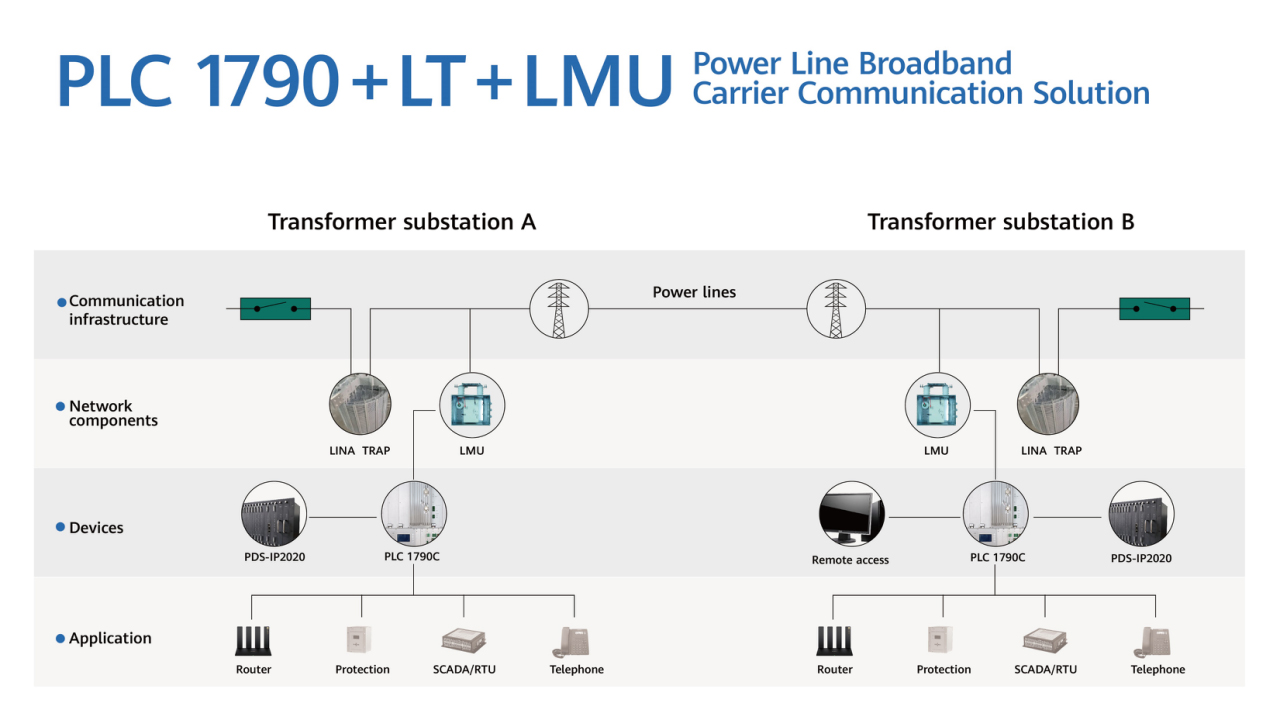 PLC 1790 + LT + LMU Power Line Broadband Carrier Communication Solution

Transformer substation A

Transformer substation B

Communication infrastructure

Power lines

Network components

LINA TRAP

LMU

LMU

LINA TRAP

Devices

PDS-IP2020

PLC 1790C

Remote access

PLC 1790C

PDS-IP2020

Application

Router

Protection

SCADA/RTU

Telephone

Router

Protection

SCADA/RTU

Telephone